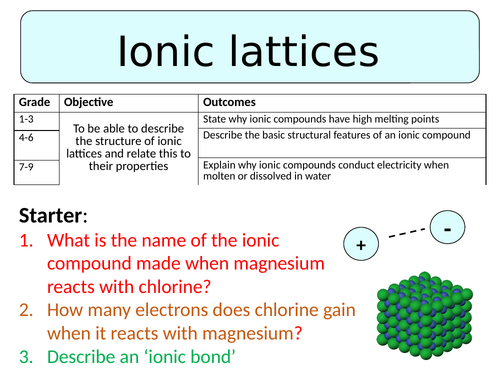 Ionic lattices

| Grade | Objective | Outcomes |
|---|---|---|
| 1-3 | To be able to describe the structure of ionic lattices and relate this to their properties | State why ionic compounds have high melting points |
| 4-6 | | Describe the basic structural features of an ionic compound |
| 7-9 | | Explain why ionic compounds conduct electricity when molten or dissolved in water |

Starter:
1. What is the name of the ionic compound made when magnesium reacts with chlorine?
2. How many electrons does chlorine gain when it reacts with magnesium?
3. Describe an ‘ionic bond’

+
-